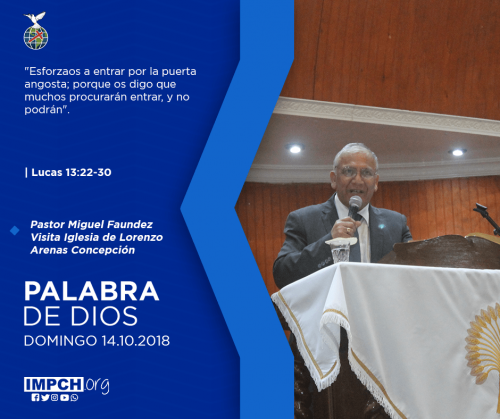 "Esforzaos a entrar por la puerta angosta; porque os digo que muchos procurarán entrar, y no podrán".

| Lucas 13:22-30

Pastor Miguel Faundez Visita Iglesia de Lorenzo Arenas Concepción

PALABRA DE DIOS
DOMINGO 14.10.2018

IMPCH.org